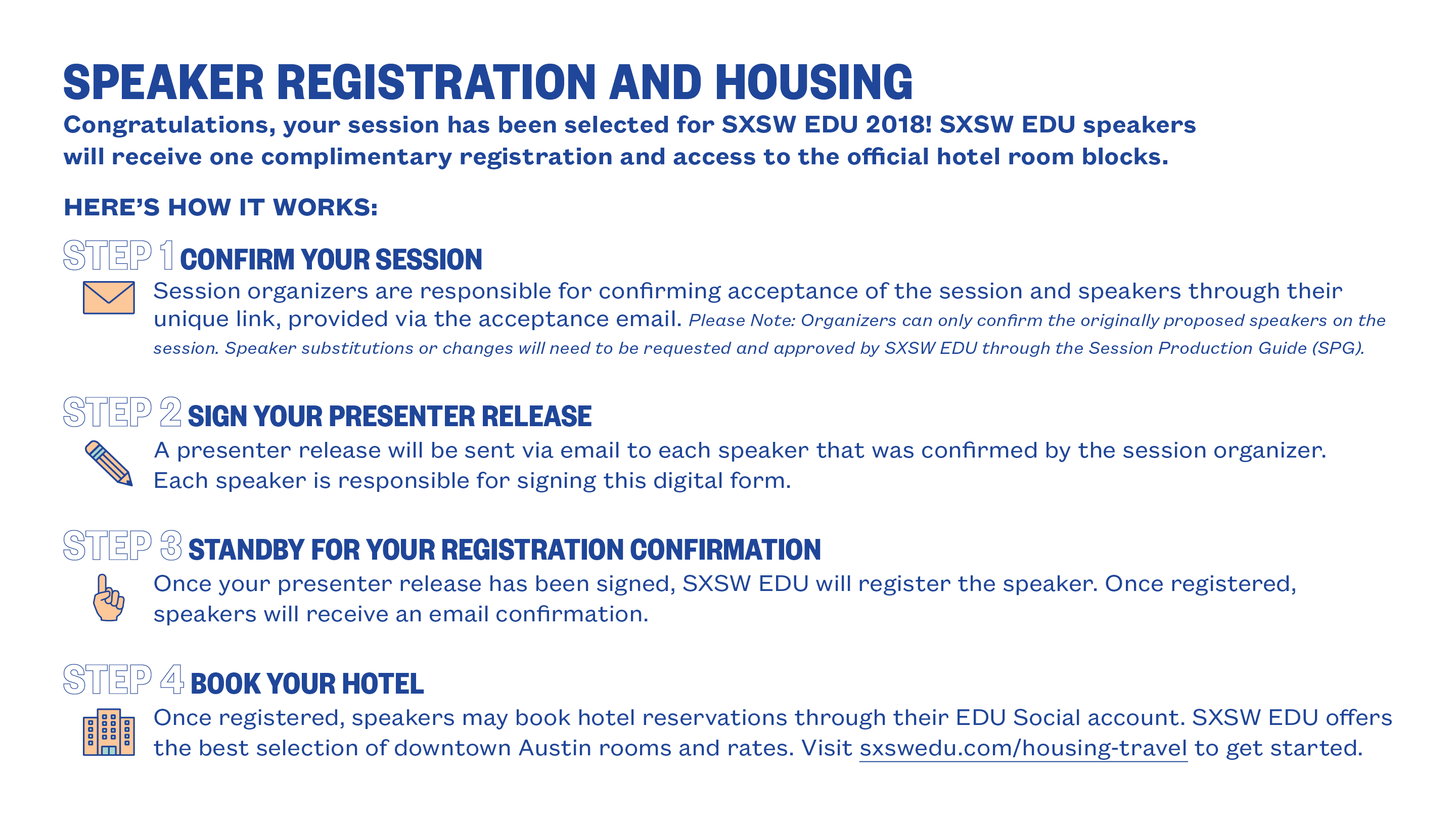 SPEAKER REGISTRATION AND HOUSING

Congratulations, your session has been selected for SXSW EDU 2018! SXSW EDU speakers will receive one complimentary registration and access to the official hotel room blocks.

HERE'S HOW IT WORKS:

STEP 1 CONFIRM YOUR SESSION

Session organizers are responsible for confirming acceptance of the session and speakers through their unique link, provided via the acceptance email. Please Note: Organizers can only confirm the originally proposed speakers on the session. Speaker substitutions or changes will need to be requested and approved by SXSW EDU through the Session Production Guide (SPG).

STEP 2 SIGN YOUR PRESENTER RELEASE

A presenter release will be sent via email to each speaker that was confirmed by the session organizer. Each speaker is responsible for signing this digital form.

STEP 3 STANDBY FOR YOUR REGISTRATION CONFIRMATION

Once your presenter release has been signed, SXSW EDU will register the speaker. Once registered, speakers will receive an email confirmation.

STEP 4 BOOK YOUR HOTEL

Once registered, speakers may book hotel reservations through their EDU Social account. SXSW EDU offers the best selection of downtown Austin rooms and rates. Visit sxswedu.com/housing-travel to get started.